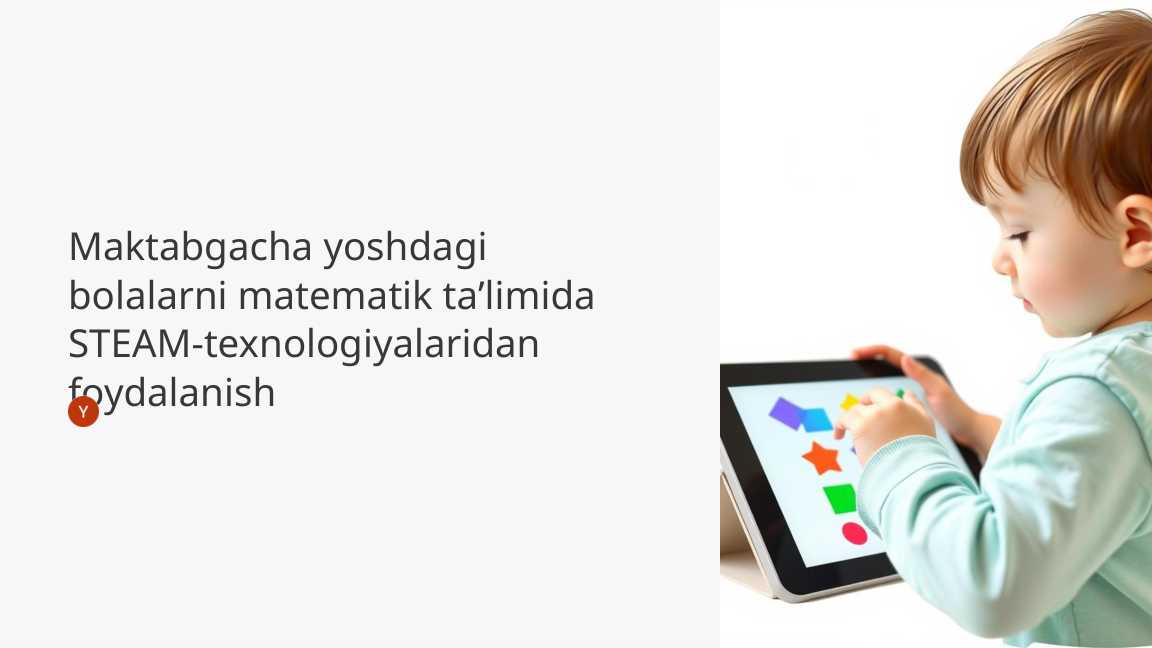 Maktabgacha yoshdagi bolalarni matematik ta’limida STEAM-texnologiyalaridan foydalanish

Y